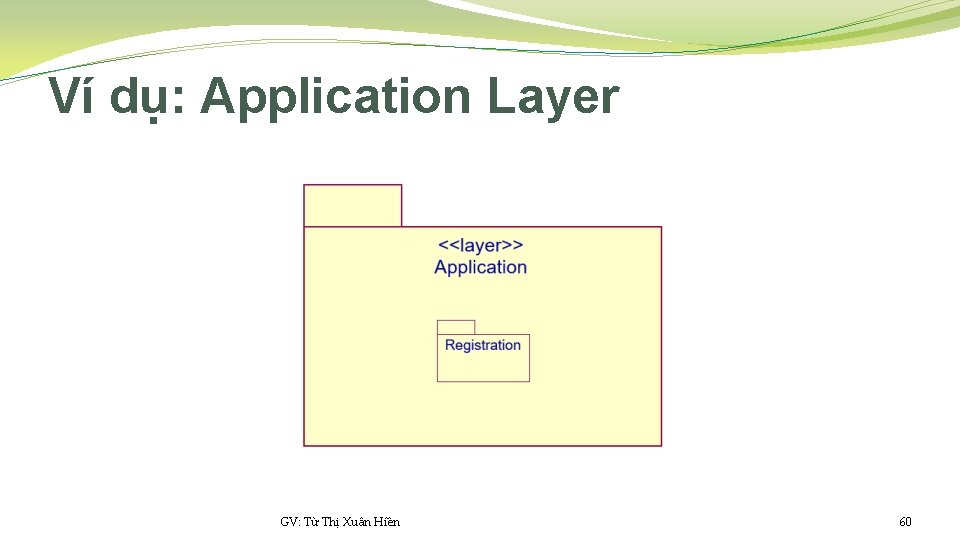 Ví dụ: Application Layer

<<layer>>
Application

Registration

GV: Từ Thị Xuân Hiền

60